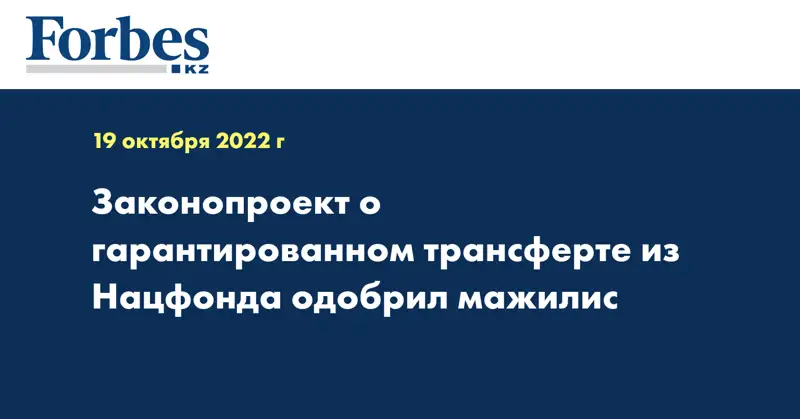 Forbes
KZ

19 октября 2022 г

Законопроект о гарантированном трансферте из Нацфонда одобрил мажилис